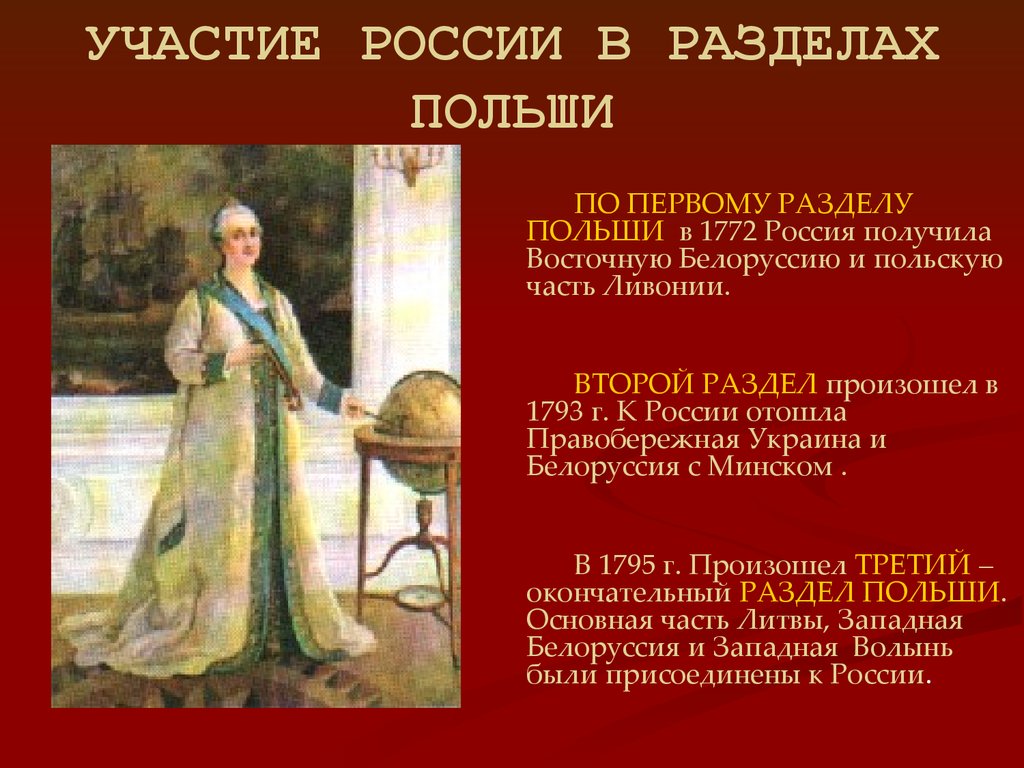 УЧАСТИЕ РОССИИ В РАЗДЕЛАХ ПОЛЬШИ

ПО ПЕРВОМУ РАЗДЕЛУ ПОЛЬШИ в 1772 Россия получила Восточную Белоруссию и польскую часть Ливонии.

ВТОРОЙ РАЗДЕЛ произошел в 1793 г. К России отошла Правобережная Украина и Белоруссия с Минском .

В 1795 г. Произошел ТРЕТИЙ – окончательный РАЗДЕЛ ПОЛЬШИ. Основная часть Литвы, Западная Белоруссия и Западная Волынь были присоединены к России.